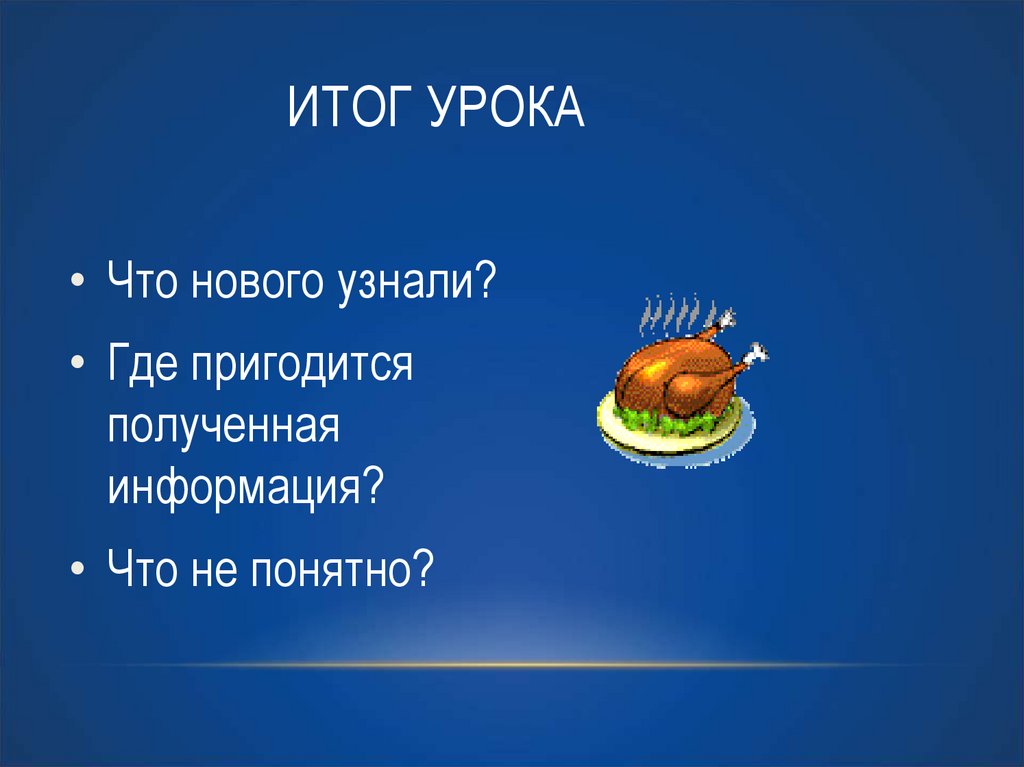 ИТОГ УРОКА

• Что нового узнали?

• Где пригодится полученная информация?

• Что не понятно?